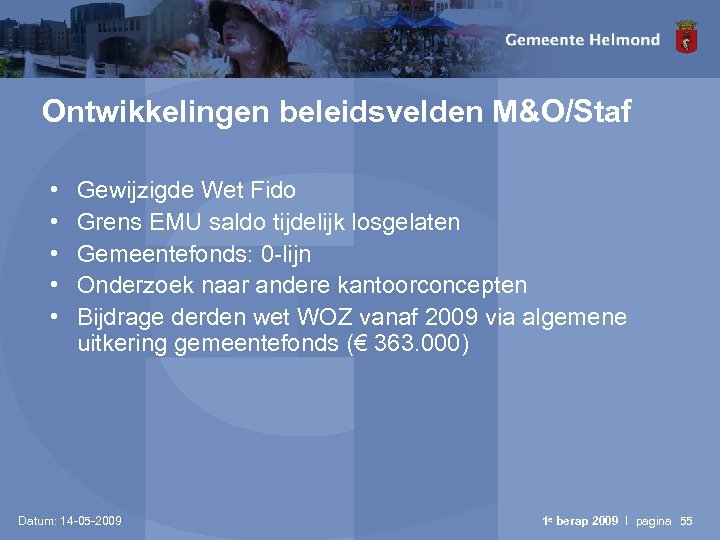 Gemeente Helmond

Ontwikkelingen beleidsvelden M&O/Staf

• Gewijzigde Wet Fido
• Grens EMU saldo tijdelijk losgelaten
• Gemeentefonds: 0-lijn
• Onderzoek naar andere kantoorconcepten
• Bijdrage derden wet WOZ vanaf 2009 via algemene uitkering gemeentefonds (€ 363.000)

Datum: 14-05-2009

1e berap 2009 | pagina 55